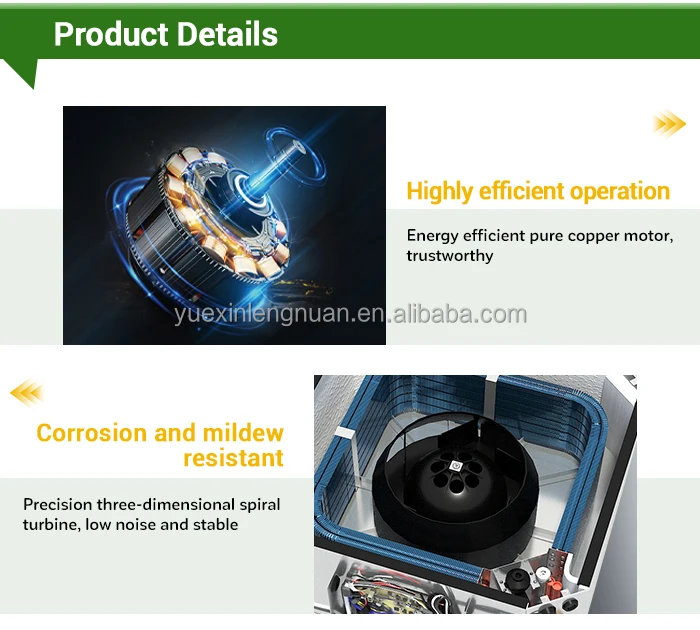 Product Details

Highly efficient operation

Energy efficient pure copper motor, trustworthy

yuexinlengnuan.en.alibaba.com

Corrosion and mildew resistant

Precision three-dimensional spiral turbine, low noise and stable